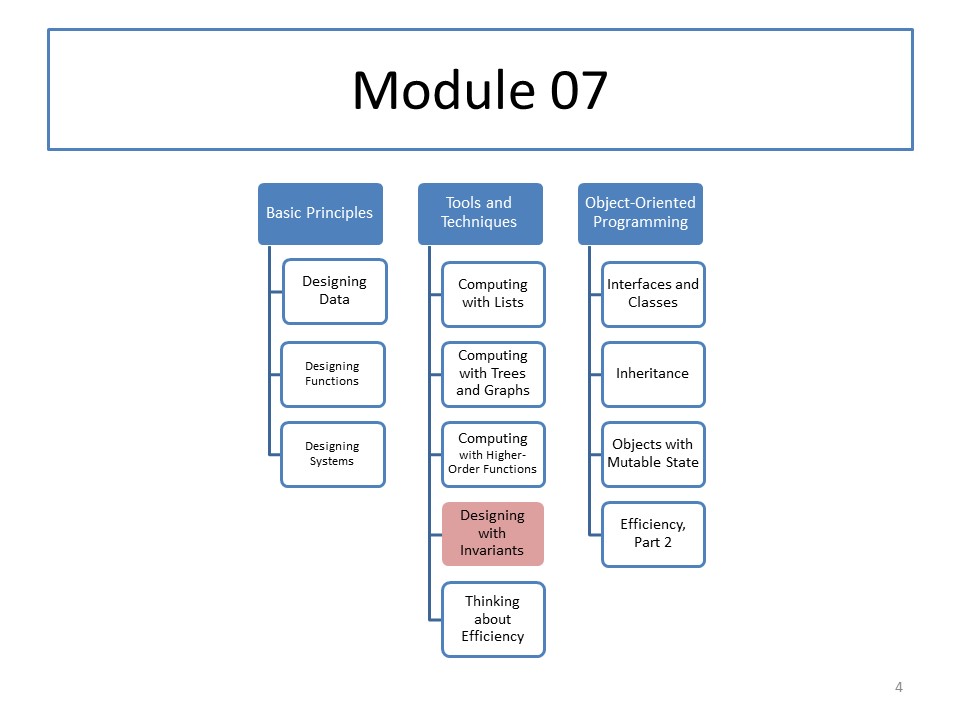 Module 07

Basic Principles

Designing Data

Designing Functions

Designing Systems

Tools and Techniques

Computing with Lists

Computing with Trees and Graphs

Computing with Higher-Order Functions

Designing with Invariants

Thinking about Efficiency

Object-Oriented Programming

Interfaces and Classes

Inheritance

Objects with Mutable State

Efficiency, Part 2

4